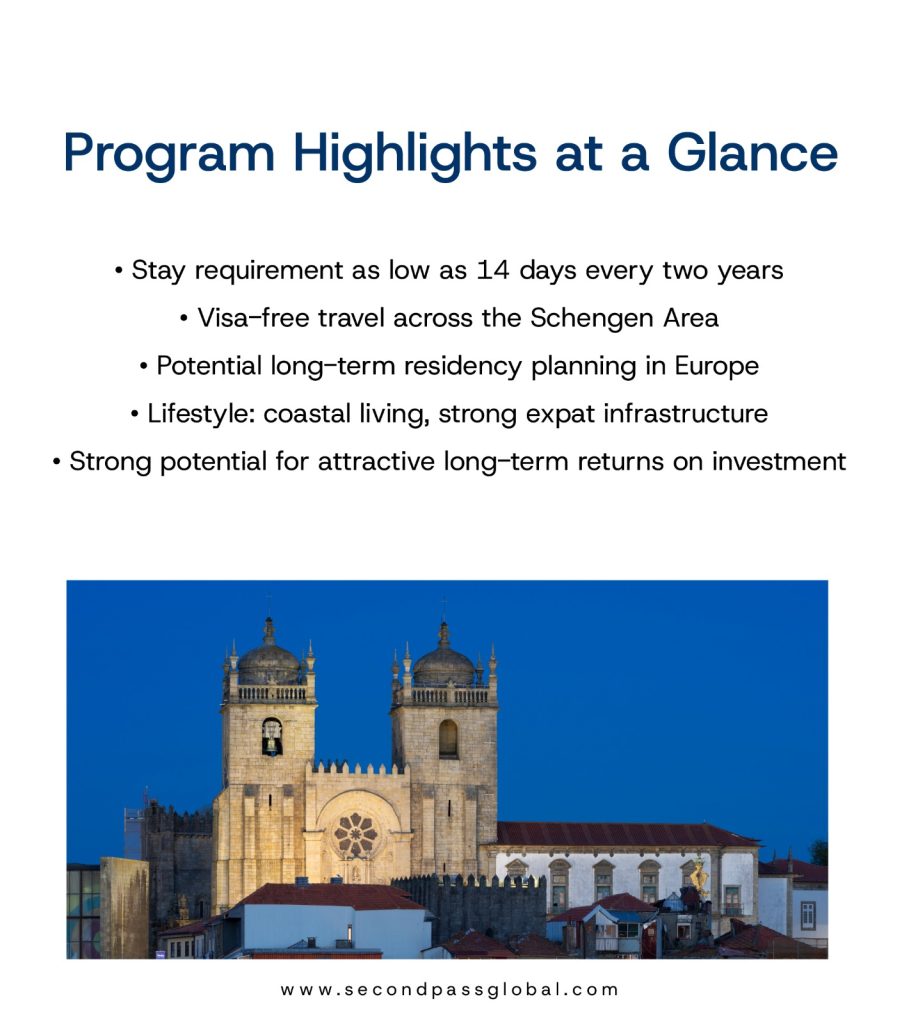 Program Highlights at a Glance

• Stay requirement as low as 14 days every two years
• Visa-free travel across the Schengen Area
• Potential long-term residency planning in Europe
• Lifestyle: coastal living, strong expat infrastructure
• Strong potential for attractive long-term returns on investment

www.secondpassglobal.com